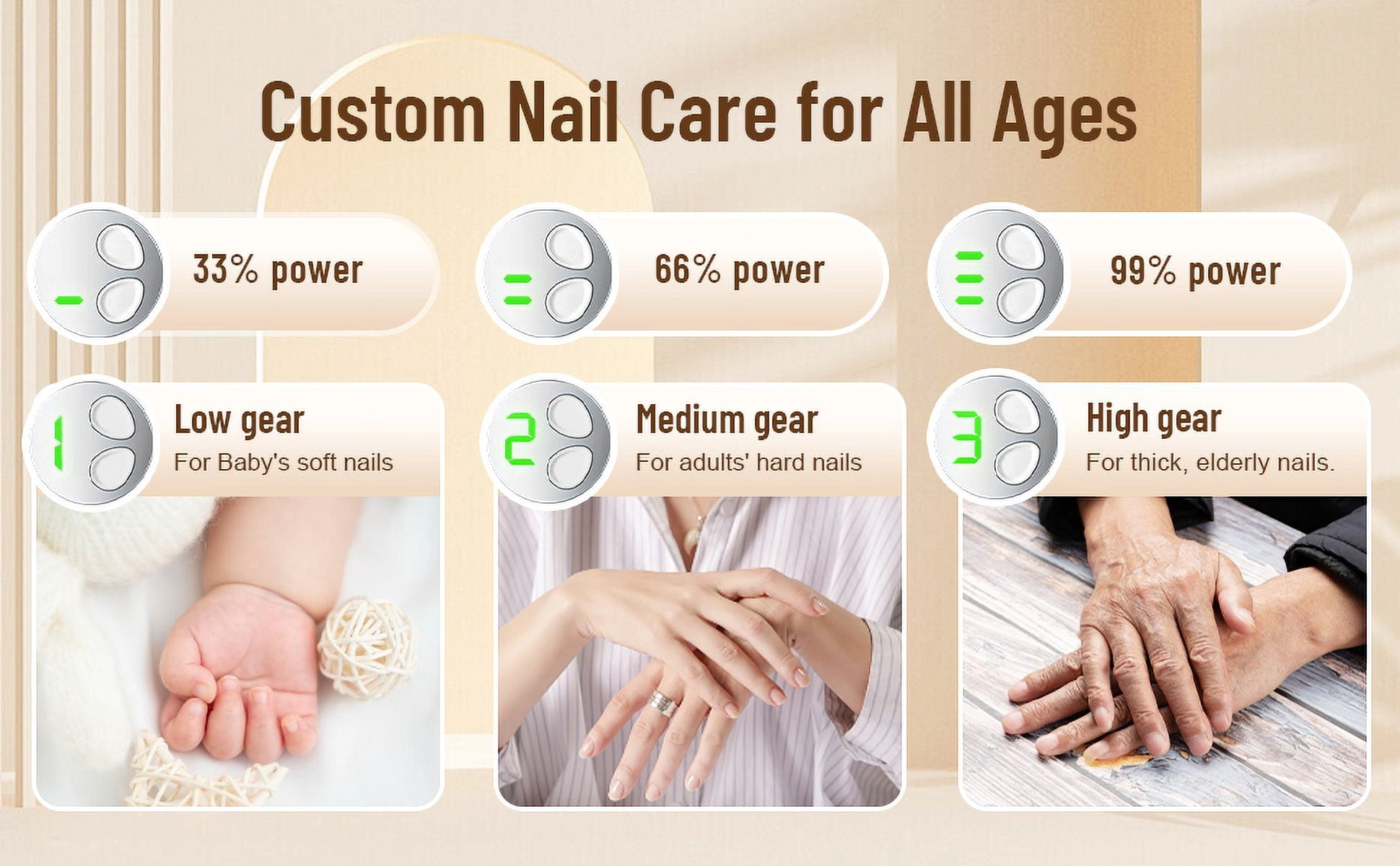 Custom Nail Care for All Ages

33% power

66% power

99% power

1 Low gear
For Baby's soft nails

2 Medium gear
For adults' hard nails

3 High gear
For thick, elderly nails.